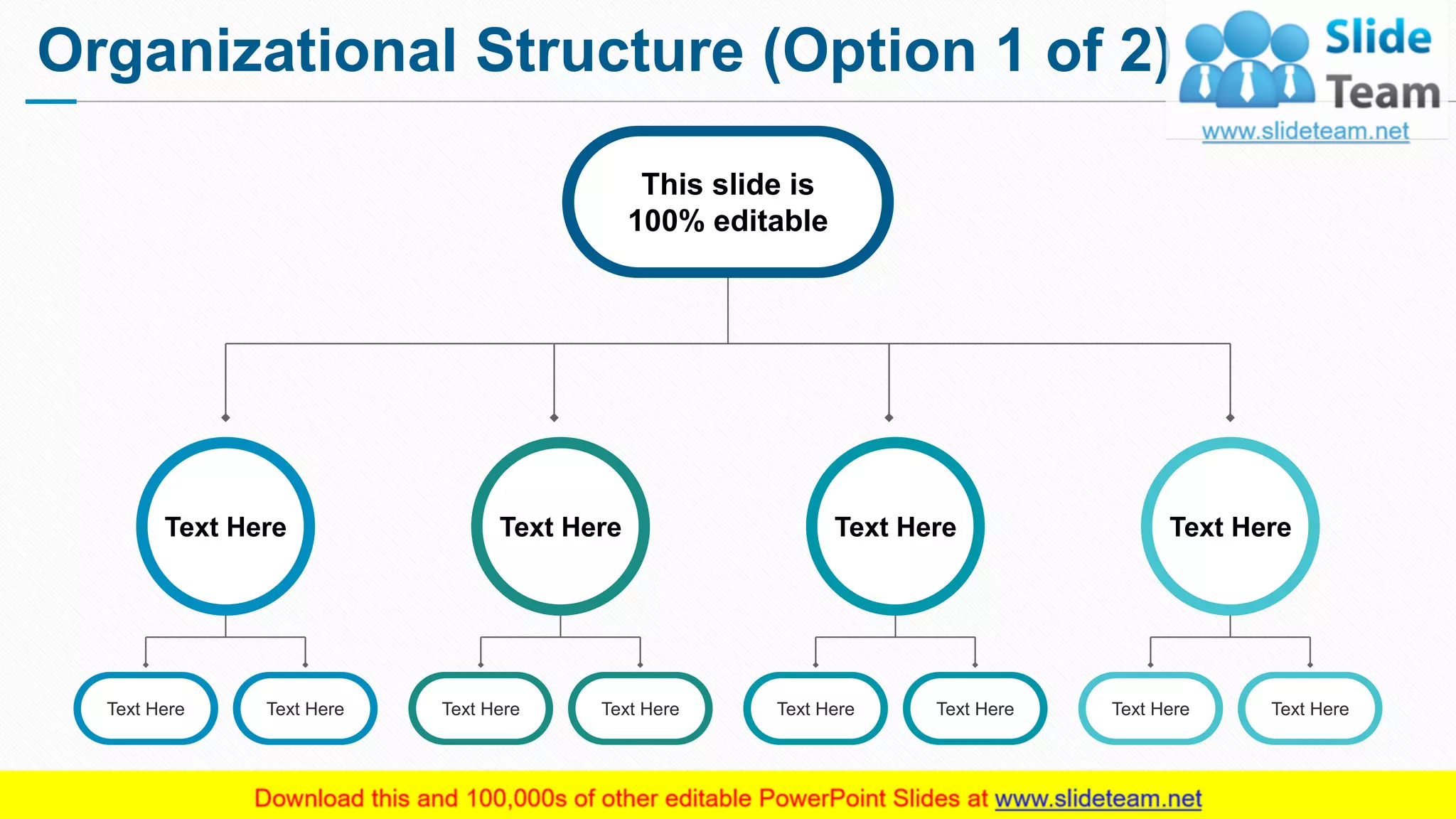 Organizational Structure (Option 1 of 2)

Slide Team
www.slideteam.net

This slide is 100% editable

Text Here

Text Here

Text Here

Text Here

Text Here

Text Here

Text Here

Text Here

Text Here

Text Here

Text Here

Text Here

Download this and 100,000s of other editable PowerPoint Slides at www.slideteam.net